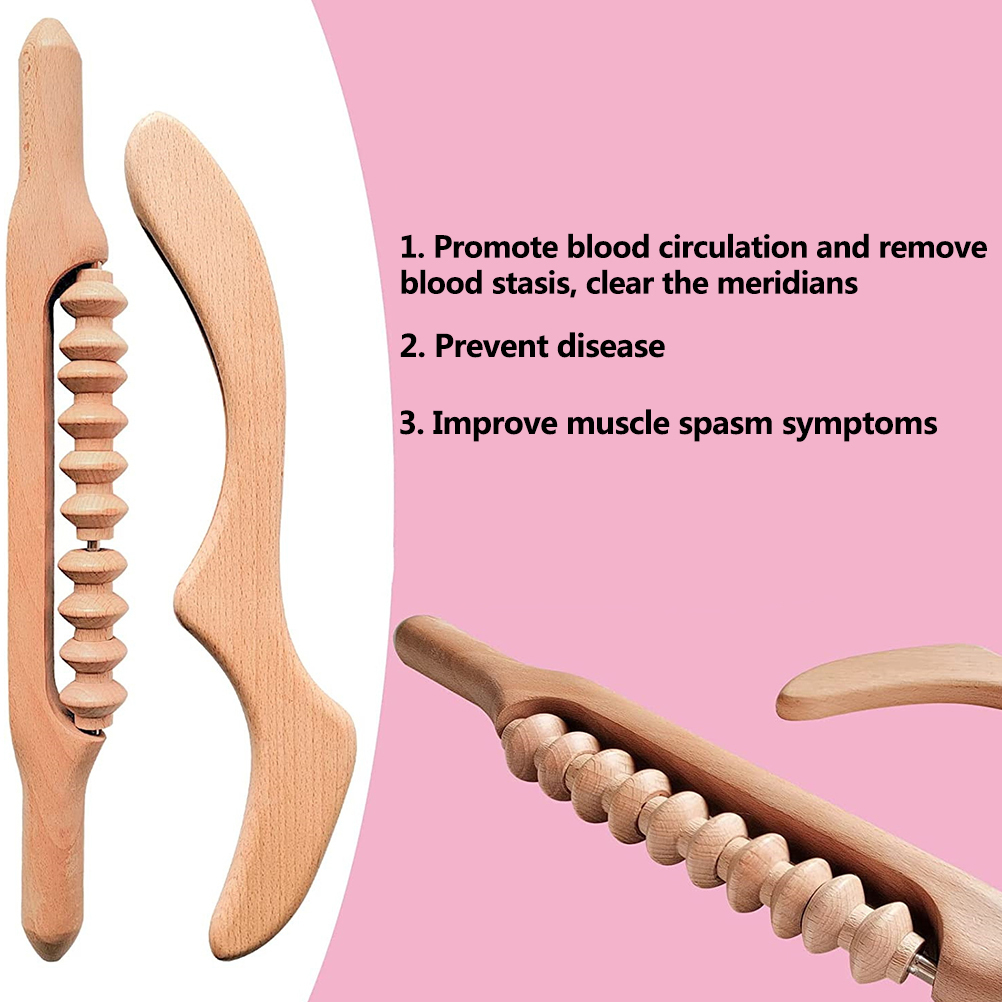 1. Promote blood circulation and remove blood stasis, clear the meridians

2. Prevent disease

3. Improve muscle spasm symptoms